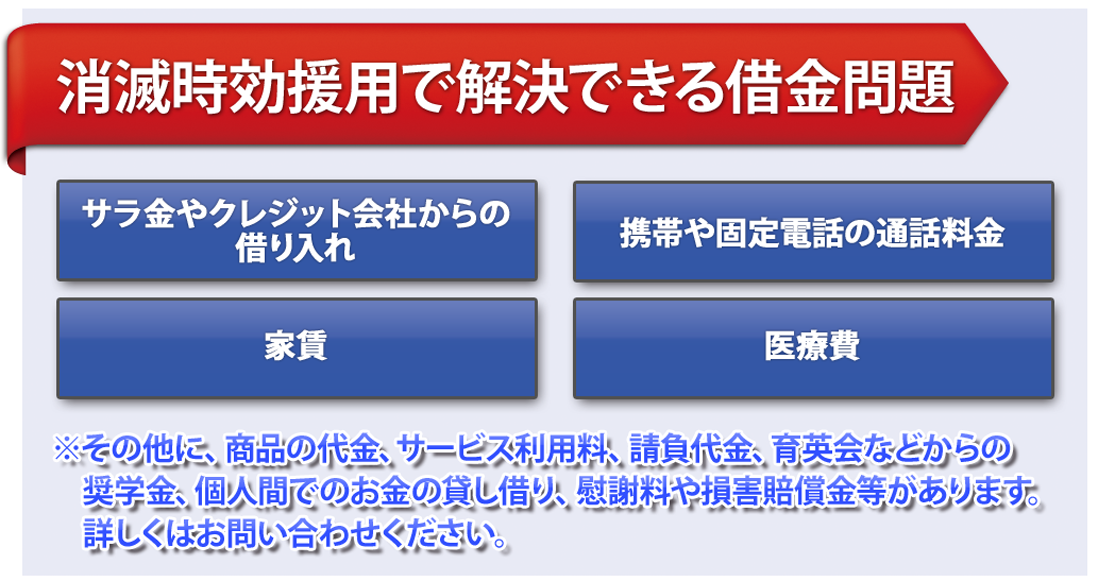 消滅時効援用で解決できる借金問題

サラ金やクレジット会社からの借り入れ

携帯や固定電話の通話料金

家賃

医療費

※その他に、商品の代金、サービス利用料、請負代金、育英会などからの奨学金、個人間でのお金の貸し借り、慰謝料や損害賠償金等があります。詳しくはお問い合わせください。